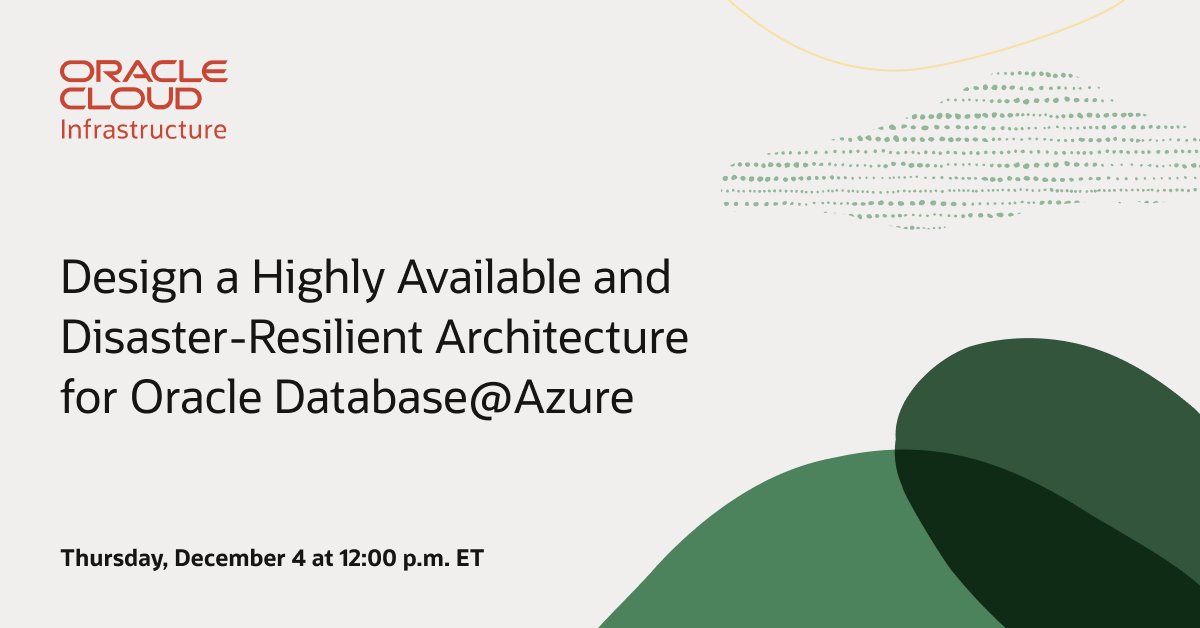 ORACLE CLOUD
Infrastructure

Design a Highly Available and Disaster-Resilient Architecture for Oracle Database@Azure

Thursday, December 4 at 12:00 p.m. ET